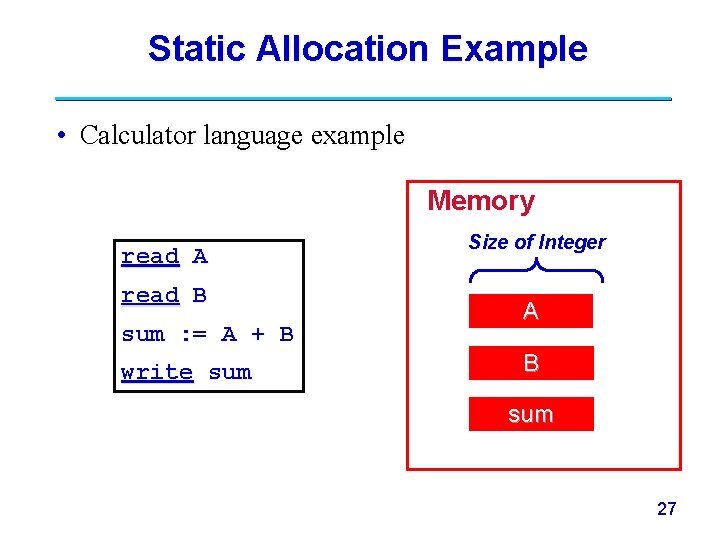 Static Allocation Example

• Calculator language example

read A

read B

sum := A + B

write sum

Memory

Size of Integer

A

B

sum

27